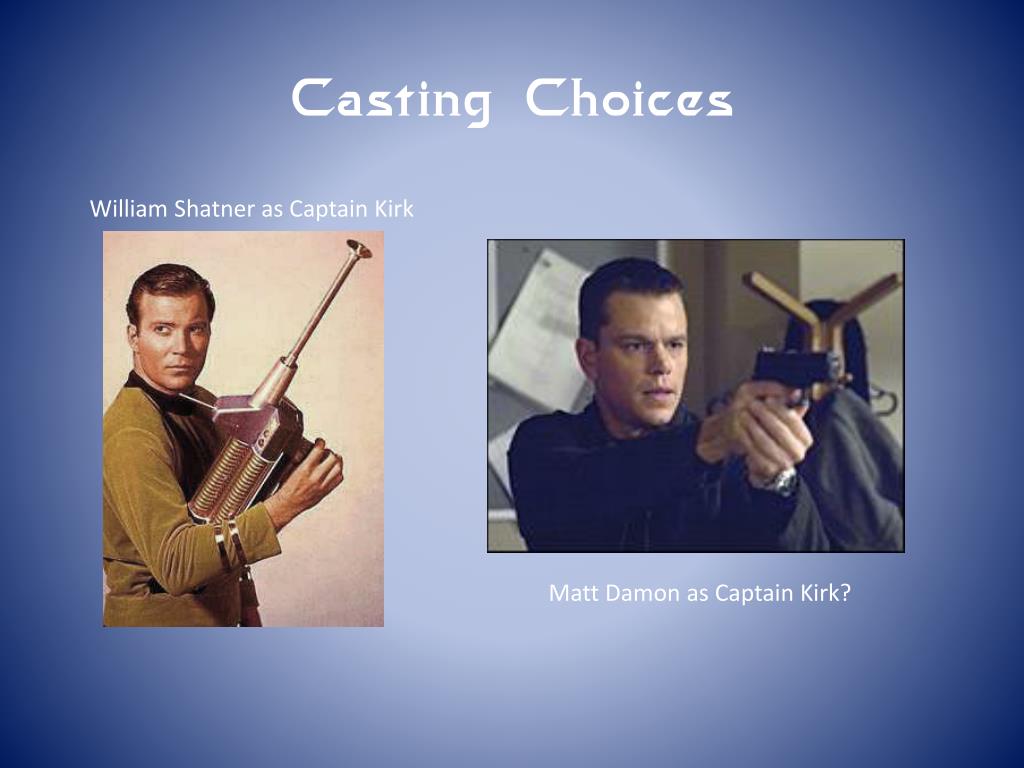 Casting Choices

William Shatner as Captain Kirk

Matt Damon as Captain Kirk?